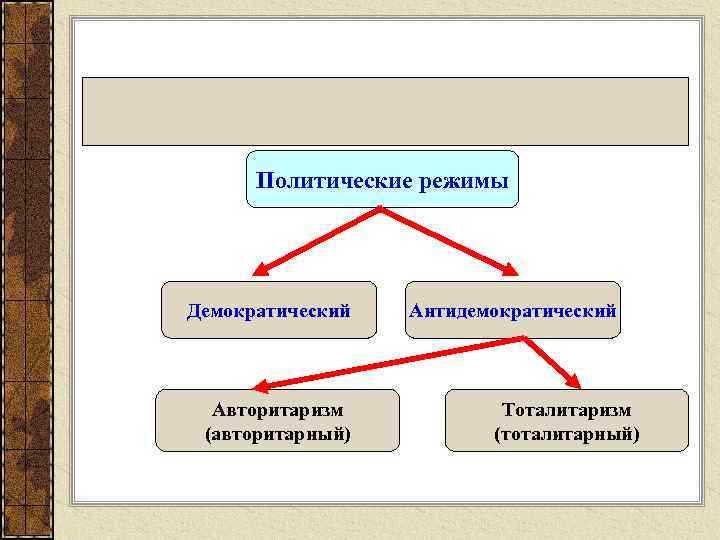 Политические режимы

Демократический

Антидемократический

Авторитаризм (авторитарный)

Тоталитаризм (тоталитарный)